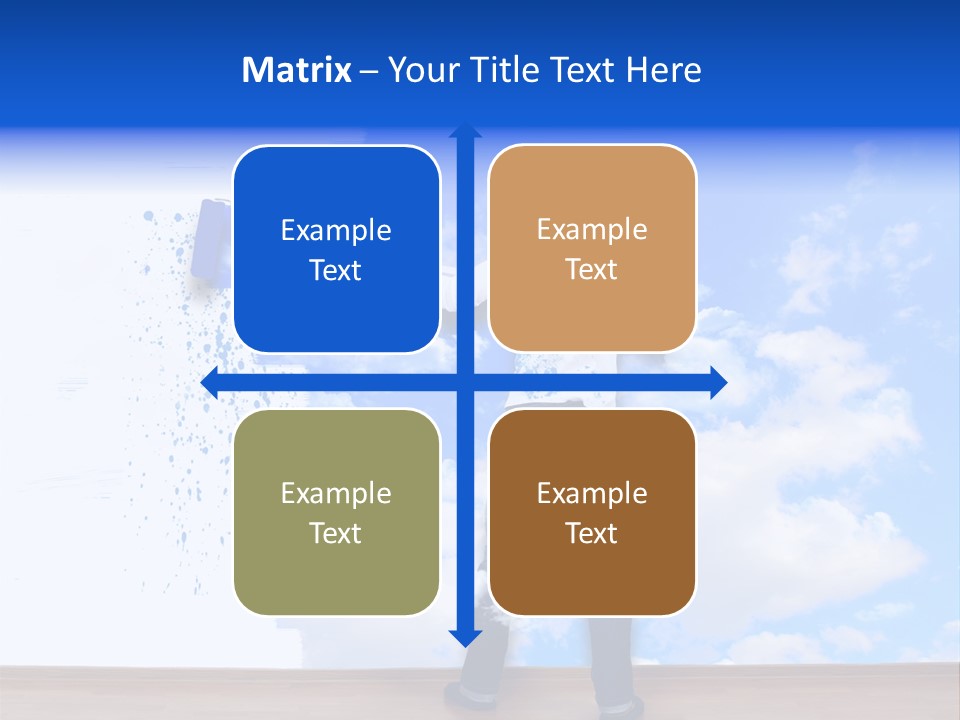 Matrix – Your Title Text Here

Example Text

Example Text

Example Text

Example Text